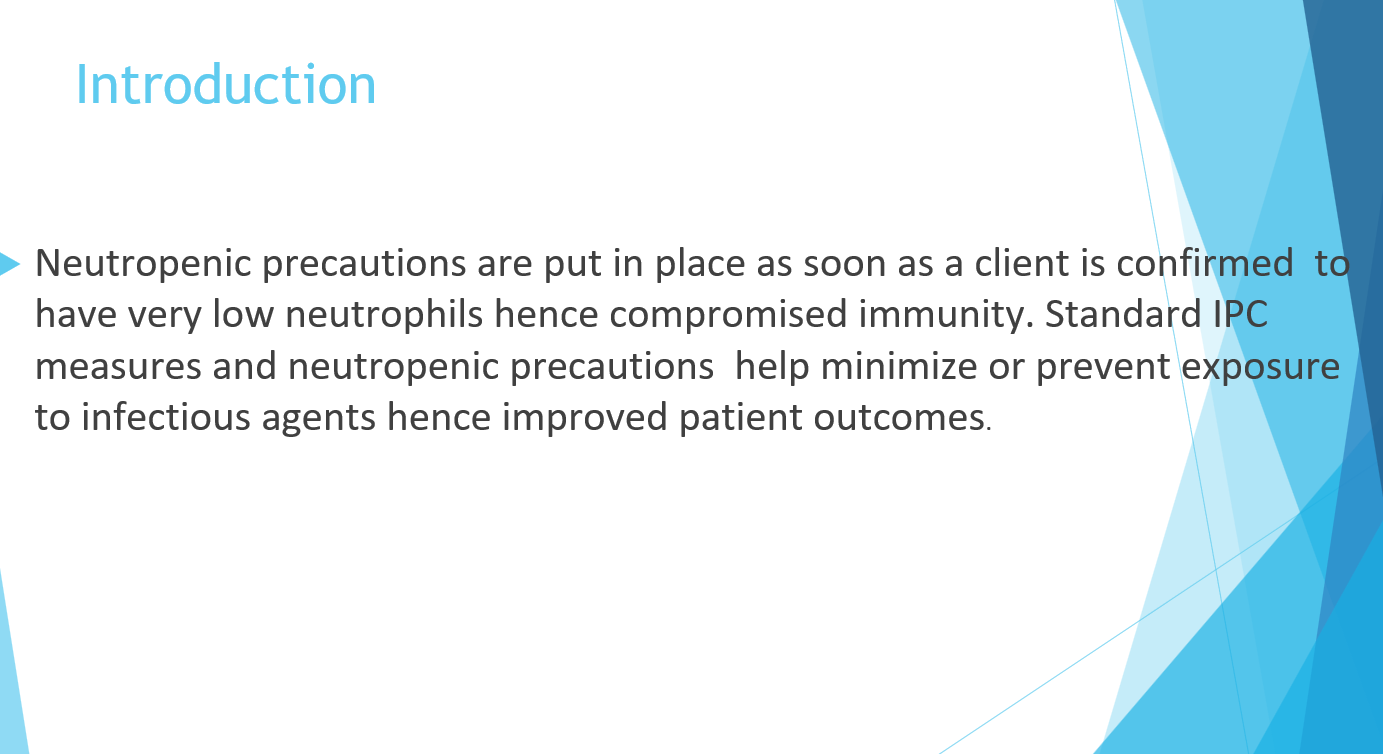 Introduction

Neutropenic precautions are put in place as soon as a client is confirmed to have very low neutrophils hence compromised immunity. Standard IPC measures and neutropenic precautions help minimize or prevent exposure to infectious agents hence improved patient outcomes.